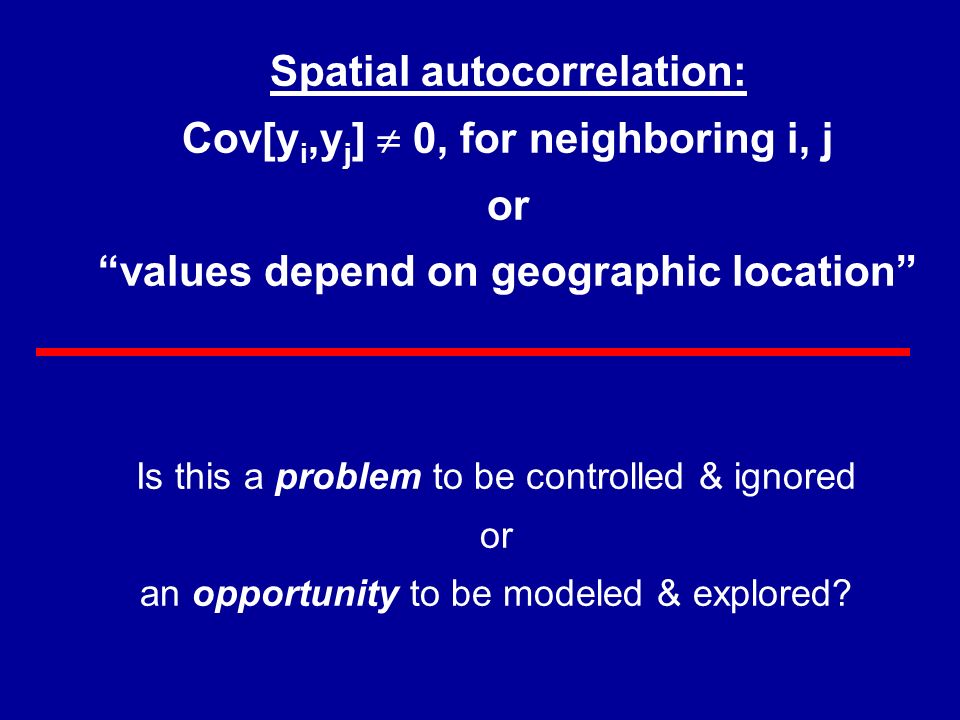 Spatial autocorrelation:

$Cov[y_i,y_j] \neq 0$, for neighboring i, j

or

“values depend on geographic location”

Is this a problem to be controlled & ignored

or

an opportunity to be modeled & explored?